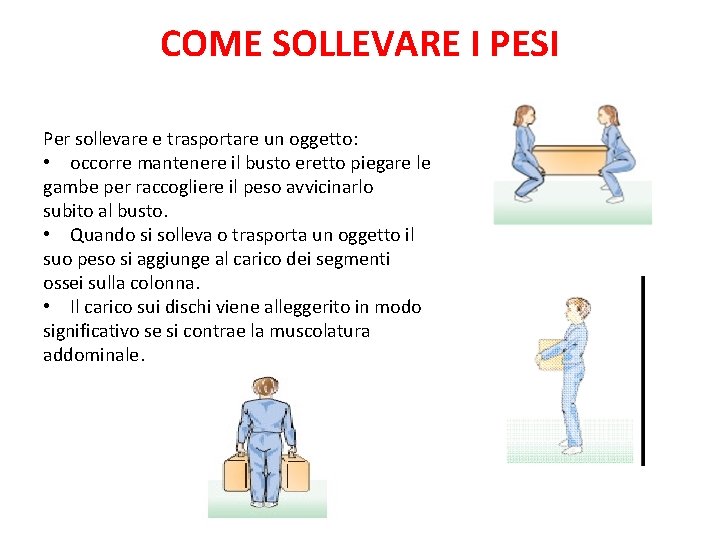 COME SOLLEVARE I PESI

Per sollevare e trasportare un oggetto:
• occorre mantenere il busto eretto piegare le gambe per raccogliere il peso avvicinarlo subito al busto.
• Quando si solleva o trasporta un oggetto il suo peso si aggiunge al carico dei segmenti ossei sulla colonna.
• Il carico sui dischi viene alleggerito in modo significativo se si contrae la muscolatura addominale.